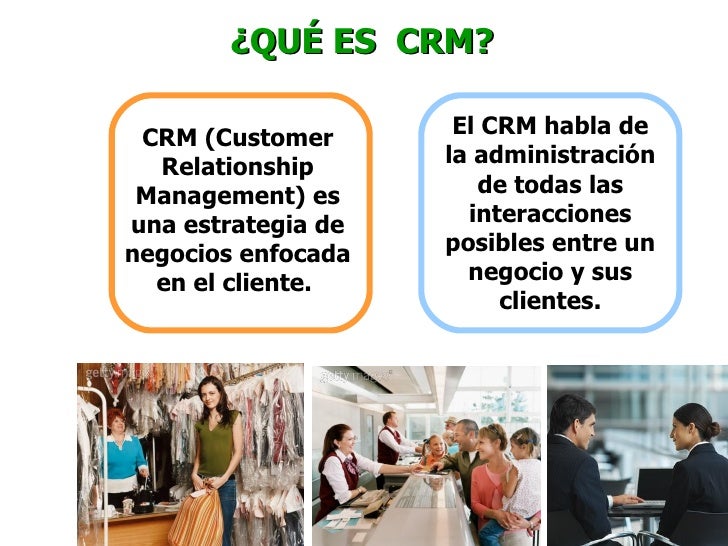 ¿QUÉ ES CRM?

CRM (Customer Relationship Management) es una estrategia de negocios enfocada en el cliente.

El CRM habla de la administración de todas las interacciones posibles entre un negocio y sus clientes.

gettyimages

gettyimages